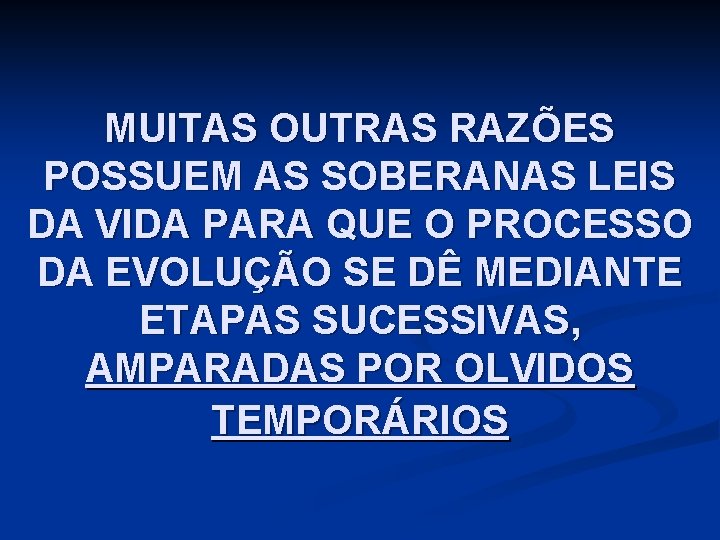 MUITAS OUTRAS RAZÕES POSSUEM AS SOBERANAS LEIS DA VIDA PARA QUE O PROCESSO DA EVOLUÇÃO SE DÊ MEDIANTE ETAPAS SUCESSIVAS, AMPARADAS POR OLVIDOS TEMPORÁRIOS